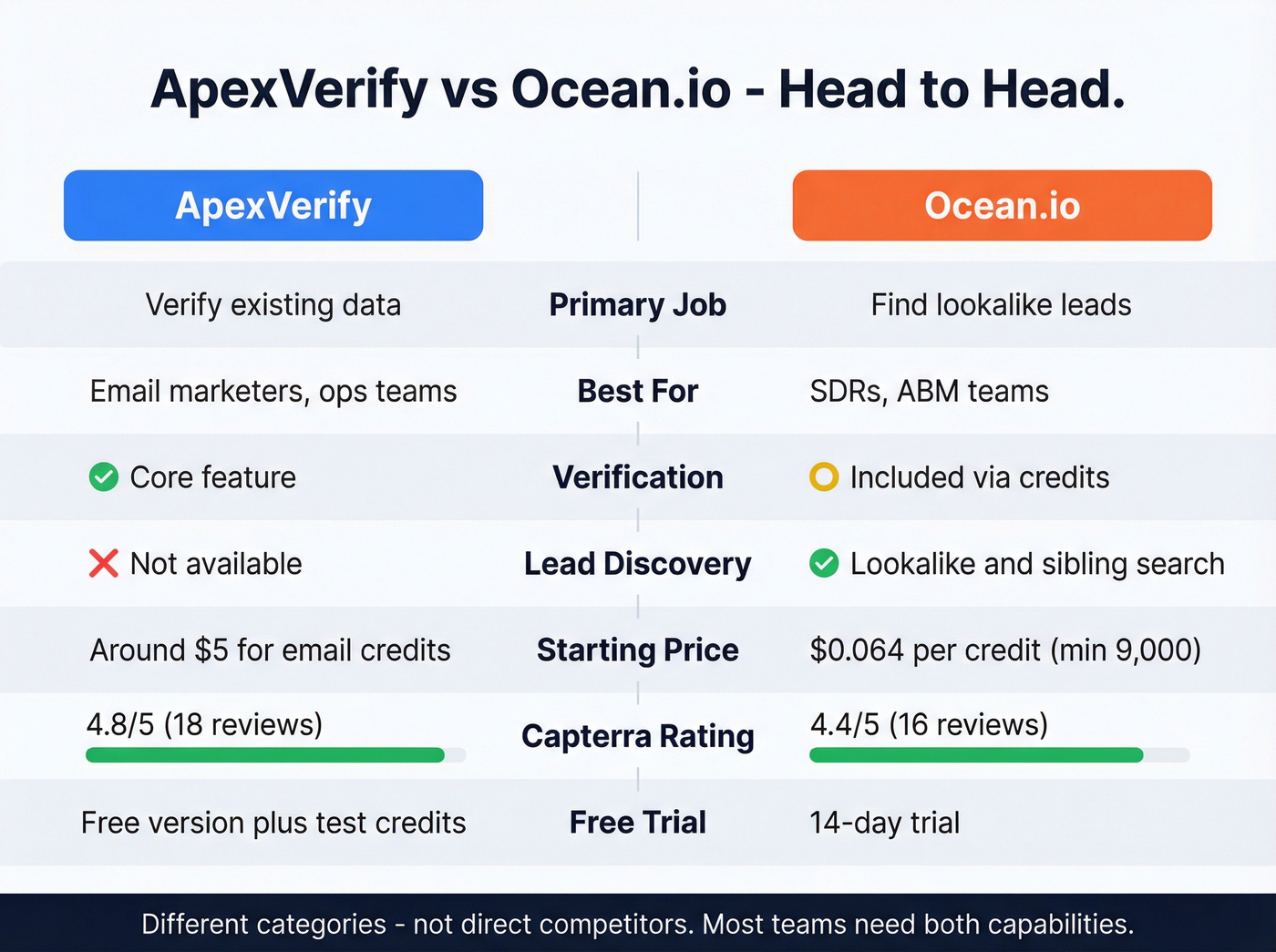 ApexVerify vs Ocean.io - Head to Head.

| ApexVerify | | Ocean.io |
|---|---|---|
| Verify existing data | Primary Job | Find lookalike leads |
| Email marketers, ops teams | Best For | SDRs, ABM teams |
| Core feature | Verification | Included via credits |
| Not available | Lead Discovery | Lookalike and sibling search |
| Around \$5 for email credits | Starting Price | \$0.064 per credit (min 9,000) |
| 4.8/5 (18 reviews) | Capterra Rating | 4.4/5 (16 reviews) |
| Free version plus test credits | Free Trial | 14-day trial |

Different categories - not direct competitors. Most teams need both capabilities.